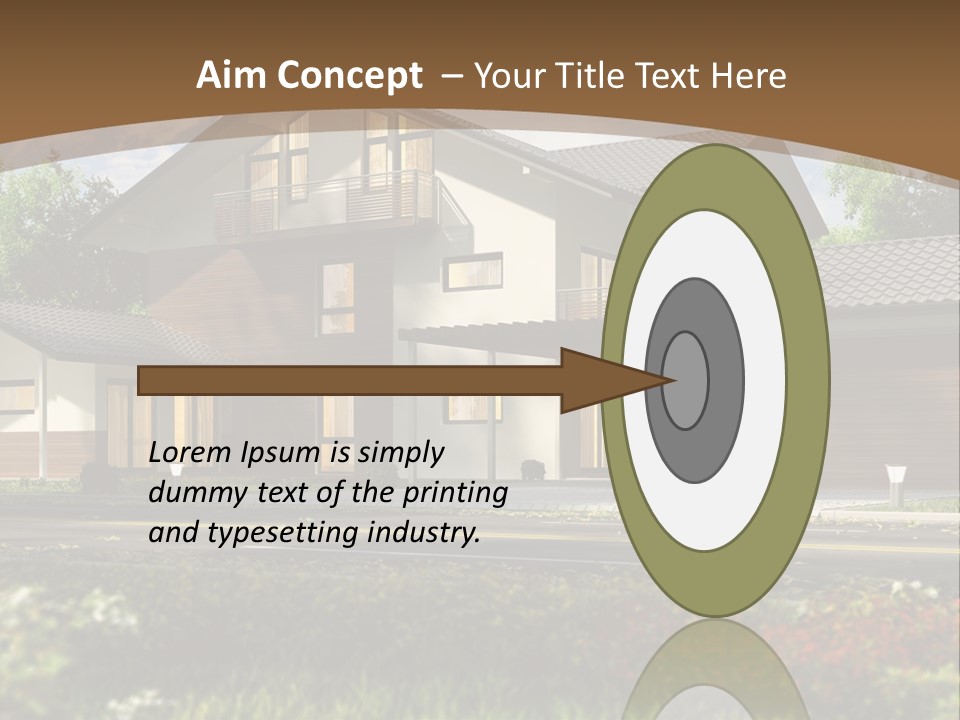 Aim Concept – Your Title Text Here

Lorem Ipsum is simply dummy text of the printing and typesetting industry.